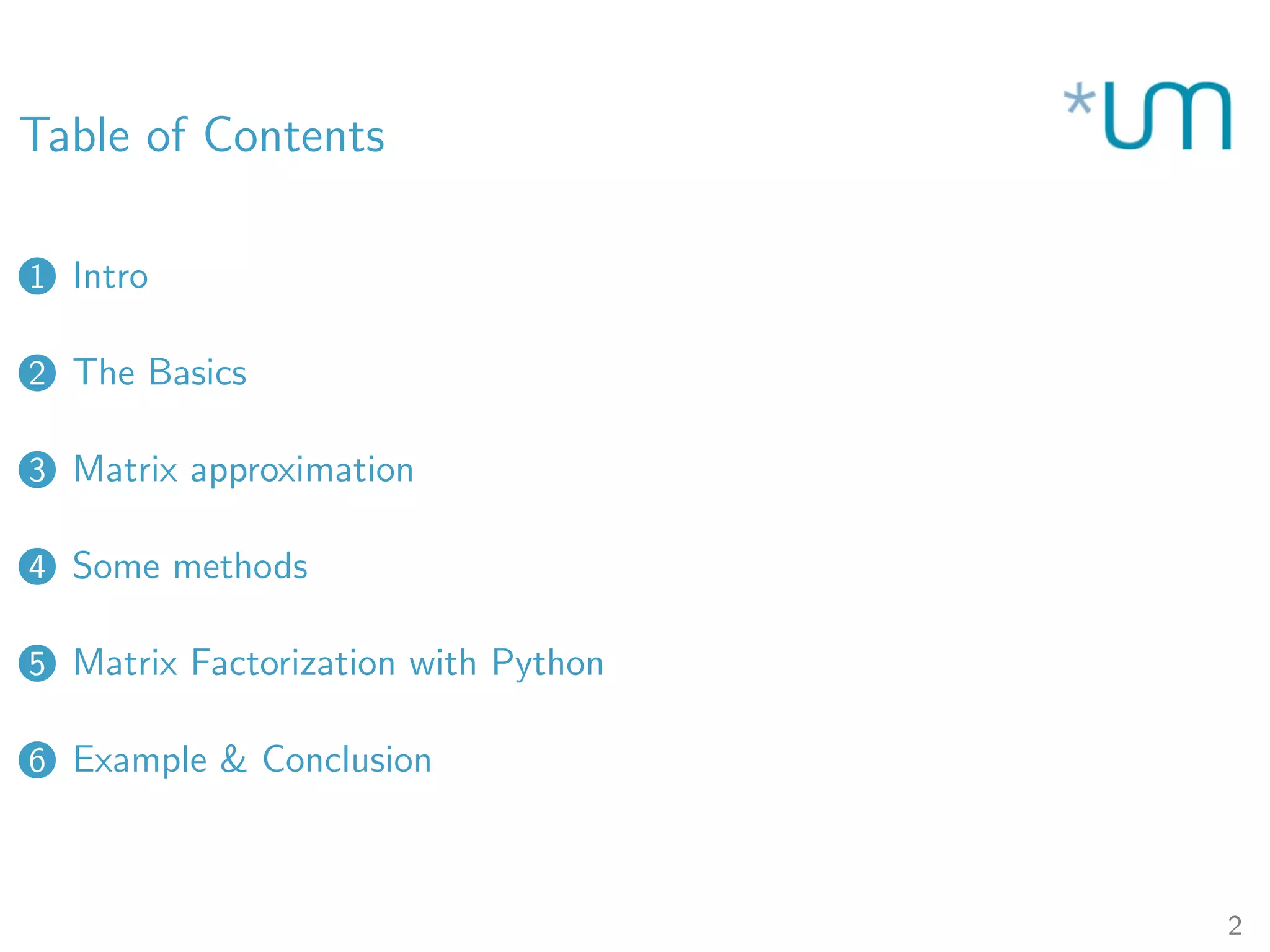 Table of Contents

*um

1 Intro

2 The Basics

3 Matrix approximation

4 Some methods

5 Matrix Factorization with Python

6 Example & Conclusion

2